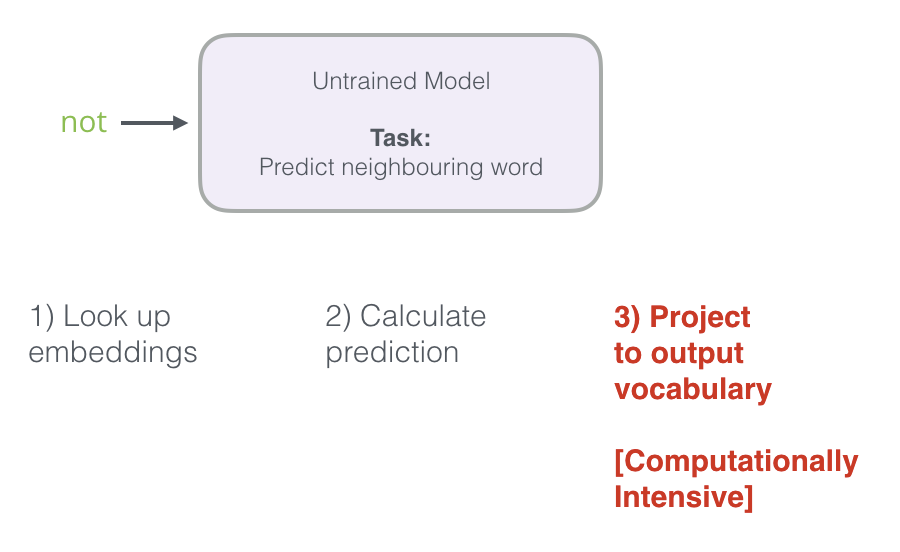 not

Untrained Model

Task:
Predict neighbouring word

1) Look up embeddings

2) Calculate prediction

3) Project to output vocabulary

[Computationally Intensive]